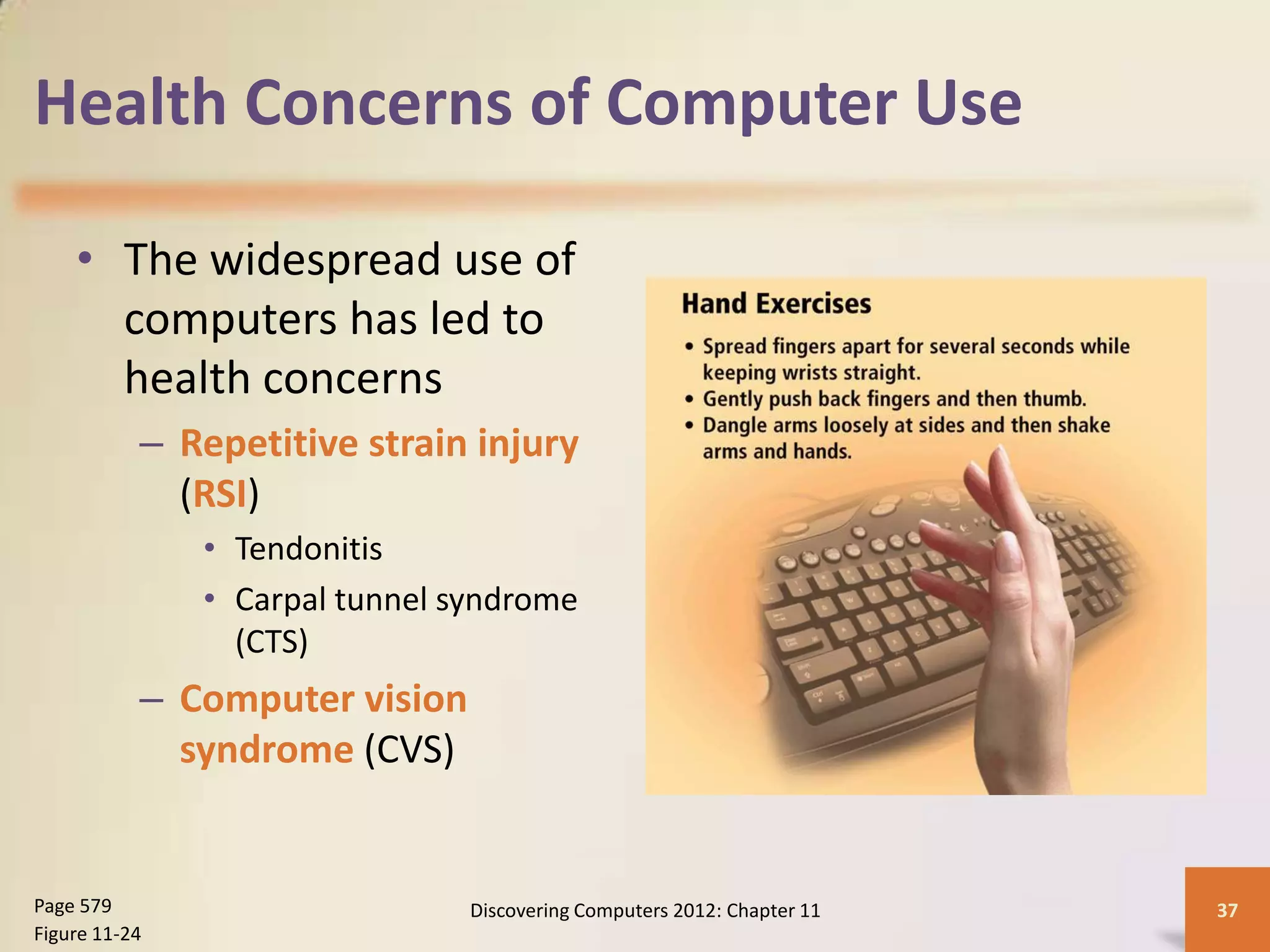 Health Concerns of Computer Use

• The widespread use of computers has led to health concerns
– Repetitive strain injury (RSI)
• Tendonitis
• Carpal tunnel syndrome (CTS)
– Computer vision syndrome (CVS)

Hand Exercises
• Spread fingers apart for several seconds while keeping wrists straight.
• Gently push back fingers and then thumb.
• Dangle arms loosely at sides and then shake arms and hands.

Page 579
Figure 11-24

Discovering Computers 2012: Chapter 11

37